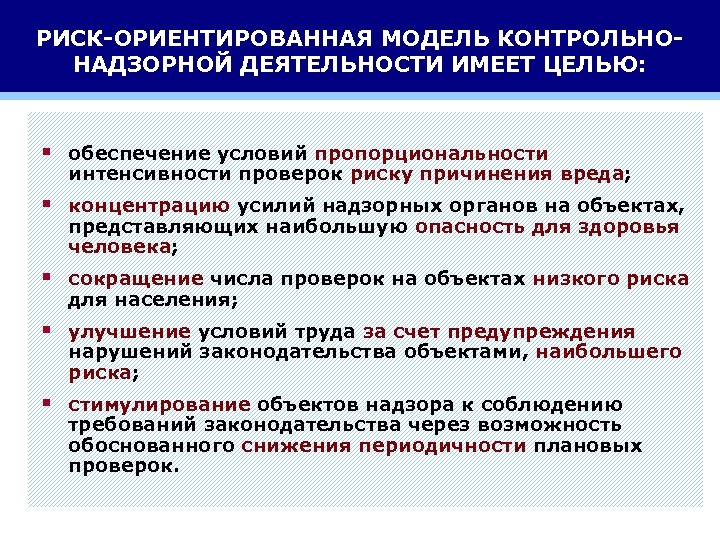 РИСК-ОРИЕНТИРОВАННАЯ МОДЕЛЬ КОНТРОЛЬНО-НАДЗОРНОЙ ДЕЯТЕЛЬНОСТИ ИМЕЕТ ЦЕЛЬЮ:

▪ обеспечение условий пропорциональности интенсивности проверок риску причинения вреда;

▪ концентрацию усилий надзорных органов на объектах, представляющих наибольшую опасность для здоровья человека;

▪ сокращение числа проверок на объектах низкого риска для населения;

▪ улучшение условий труда за счет предупреждения нарушений законодательства объектами, наибольшего риска;

▪ стимулирование объектов надзора к соблюдению требований законодательства через возможность обоснованного снижения периодичности плановых проверок.